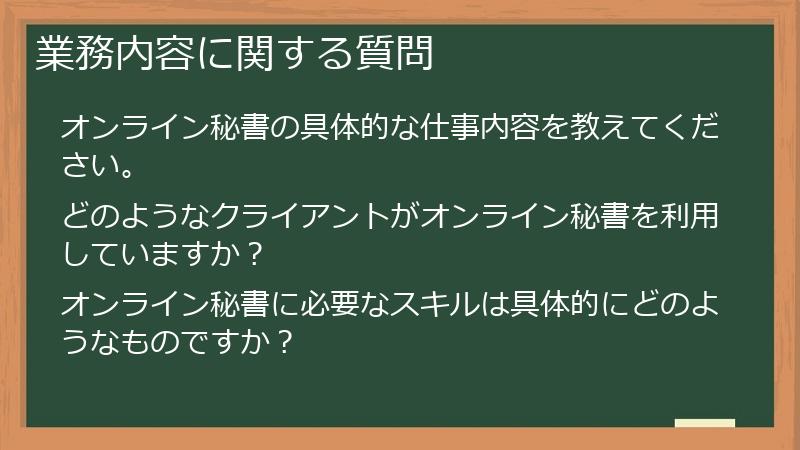 業務内容に関する質問

オンライン秘書の具体的な仕事内容を教えてください。

どのようなクライアントがオンライン秘書を利用していますか？

オンライン秘書に必要なスキルは具体的にどのようなものですか？